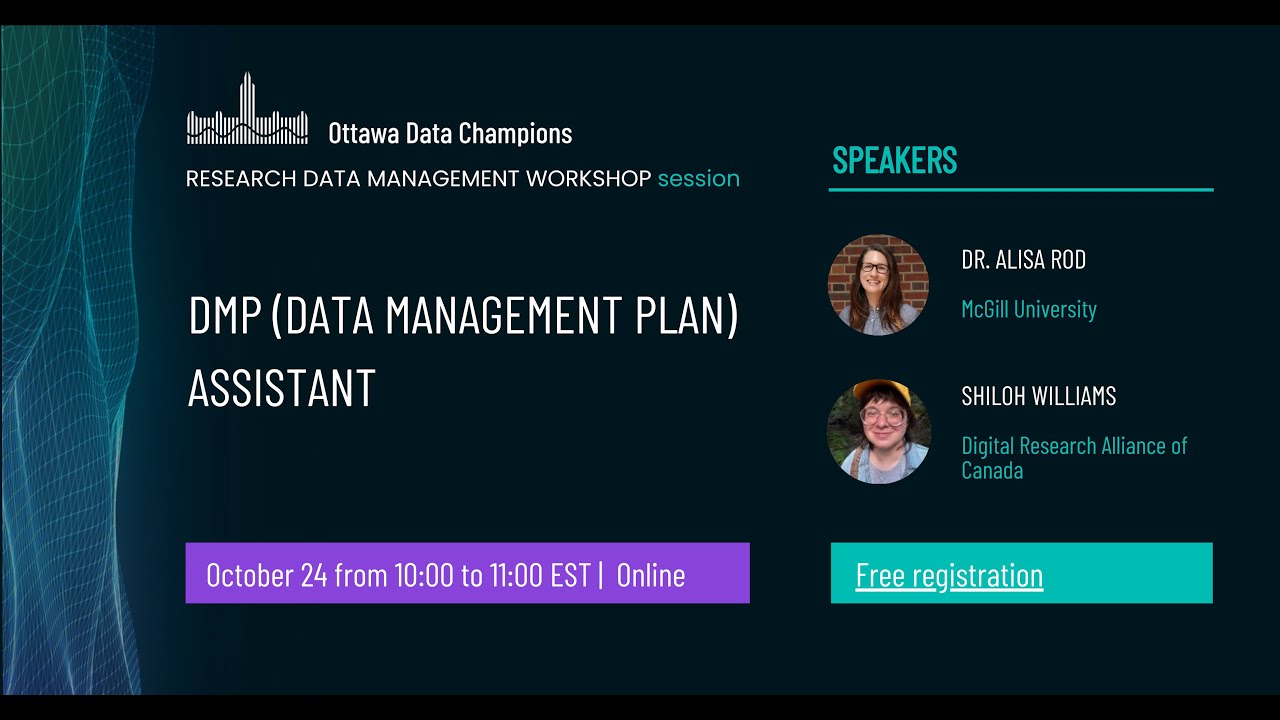 Ottawa Data Champions
RESEARCH DATA MANAGEMENT WORKSHOP session

DMP (DATA MANAGEMENT PLAN) ASSISTANT

October 24 from 10:00 to 11:00 EST | Online

SPEAKERS

DR. ALISA ROD
McGill University

SHILOH WILLIAMS
Digital Research Alliance of Canada

Free registration